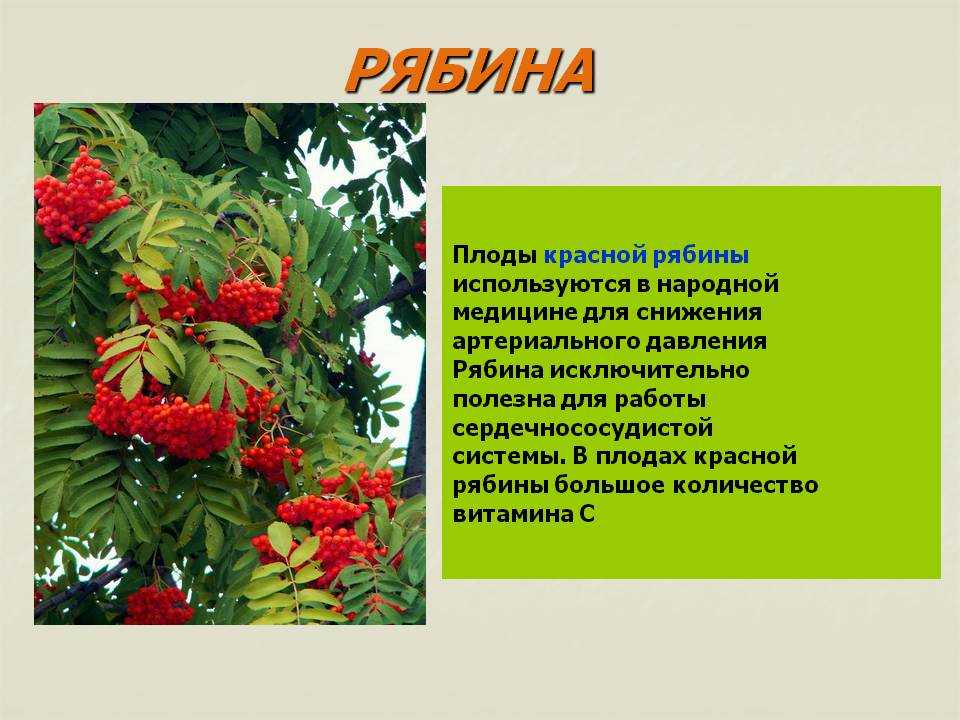 РЯБИНА

Плоды красной рябины используются в народной медицине для снижения артериального давления Рябина исключительно полезна для работы сердечнососудистой системы. В плодах красной рябины большое количество витамина С